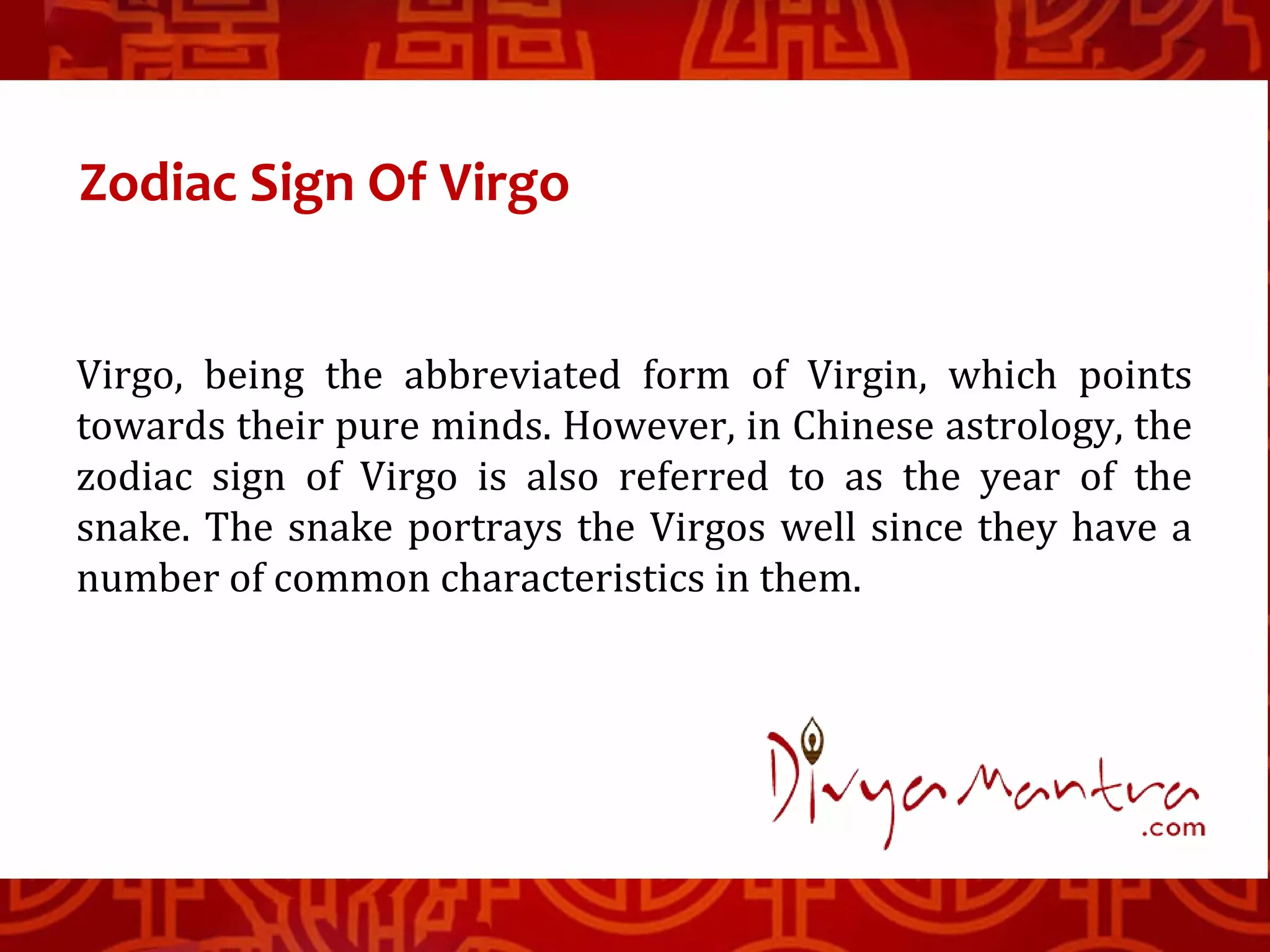 Zodiac Sign Of Virgo

Virgo, being the abbreviated form of Virgin, which points towards their pure minds. However, in Chinese astrology, the zodiac sign of Virgo is also referred to as the year of the snake. The snake portrays the Virgos well since they have a number of common characteristics in them.

DivyaMantra.com